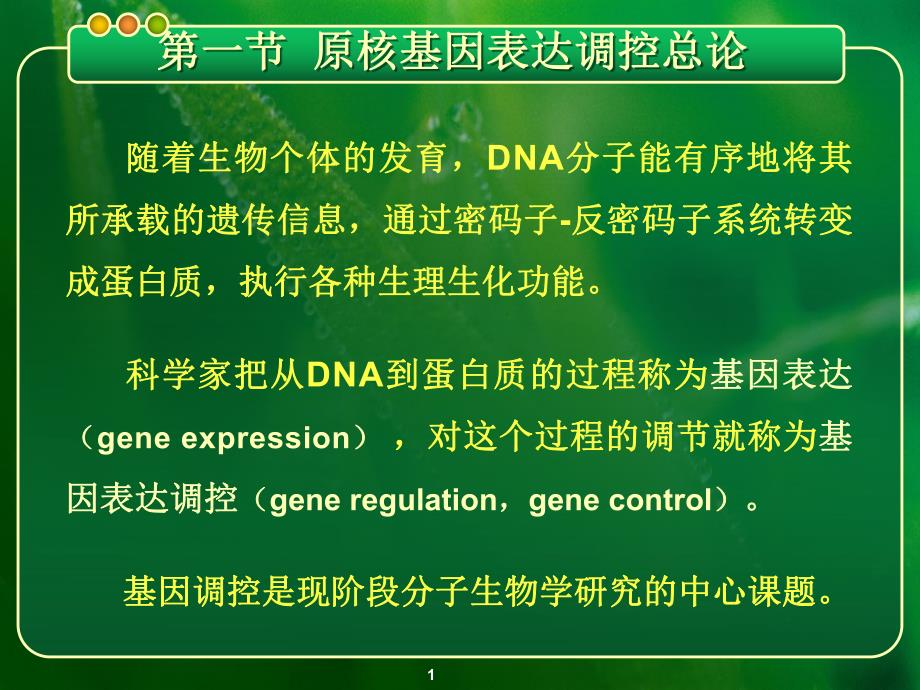 第一节 原核基因表达调控总论

随着生物个体的发育，DNA分子能有序地将其所承载的遗传信息，通过密码子-反密码子系统转变成蛋白质，执行各种生理生化功能。

科学家把从DNA到蛋白质的过程称为基因表达（gene expression），对这个过程的调节就称为基因表达调控（gene regulation，gene control）。

基因调控是现阶段分子生物学研究的中心课题。

1